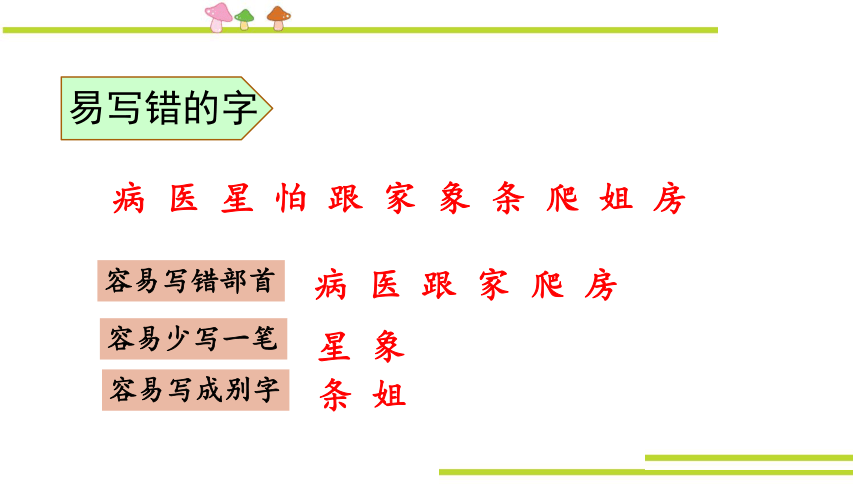 易写错的字

病 医 星 怕 跟 家 象 条 爬 姐 房

容易写错部首 病 医 跟 家 爬 房

容易少写一笔 星 象

容易写成别字 条 姐